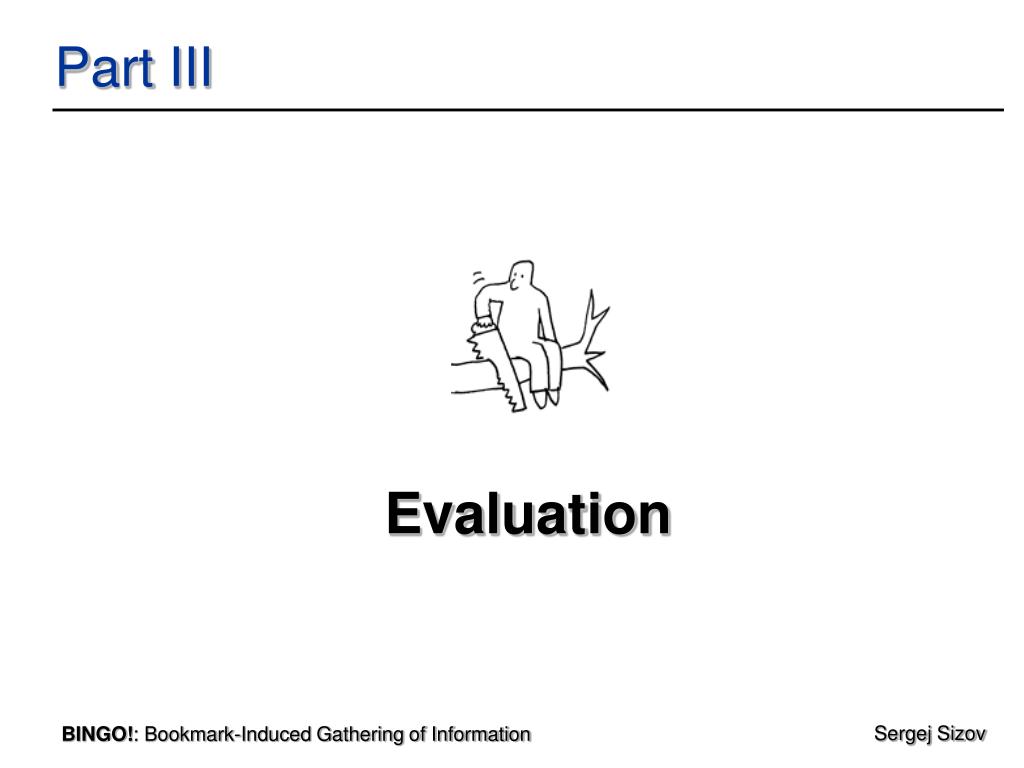 Part III

Evaluation

BINGO!: Bookmark-Induced Gathering of Information

Sergej Sizov